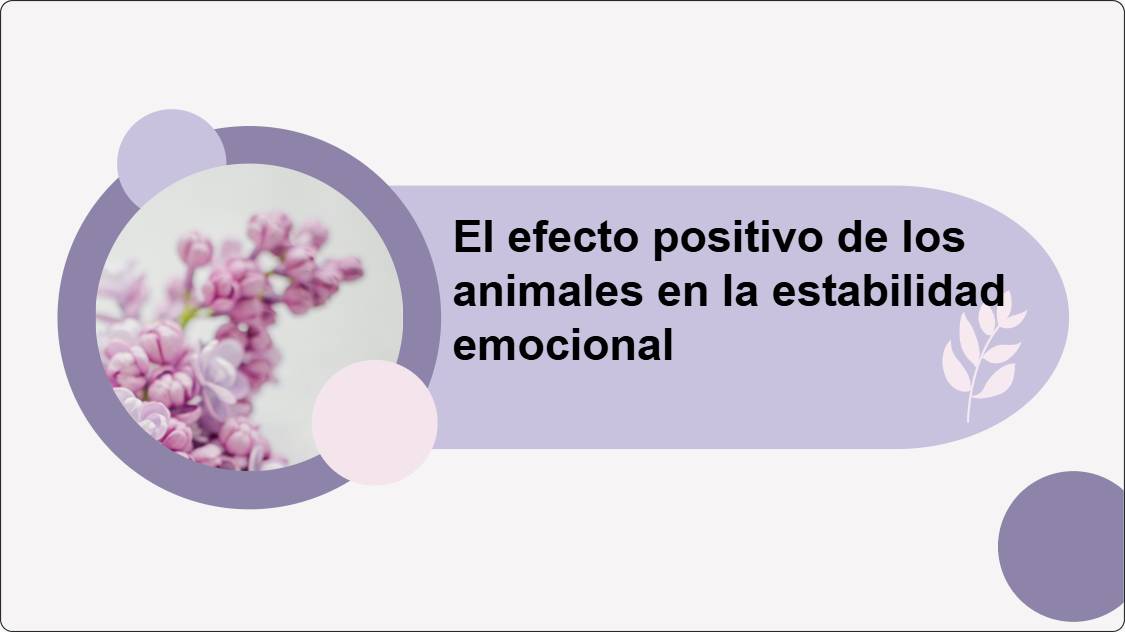 El efecto positivo de los animales en la estabilidad emocional